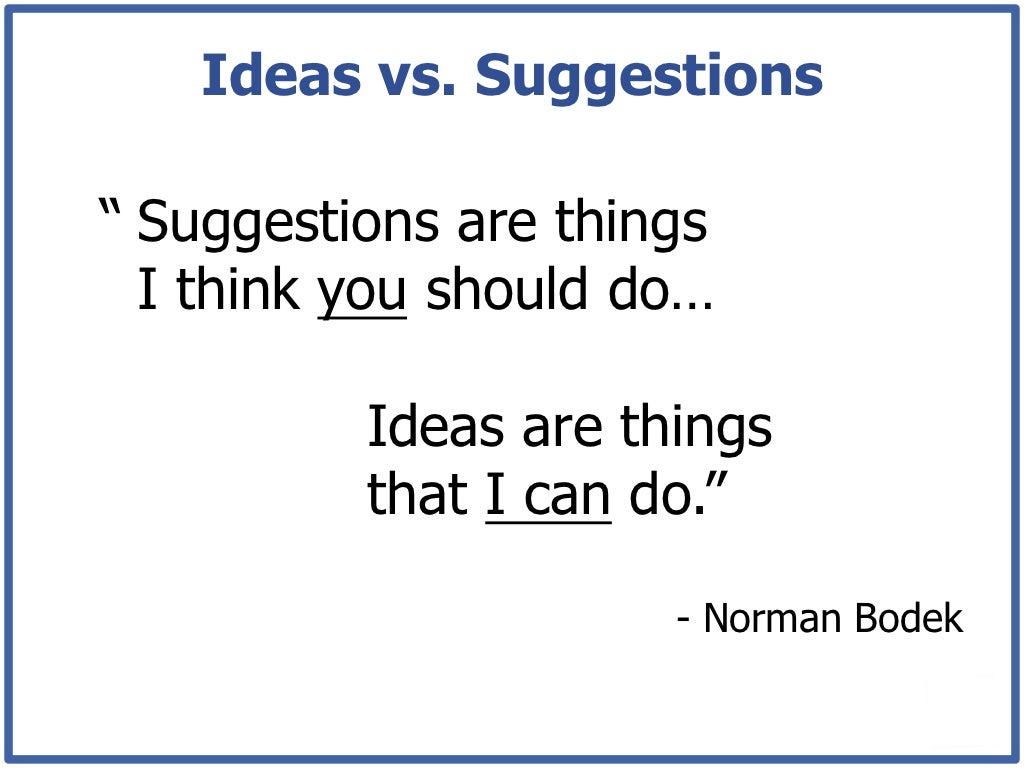 Ideas vs. Suggestions

“ Suggestions are things I think you should do…

Ideas are things that I can do.”

- Norman Bodek